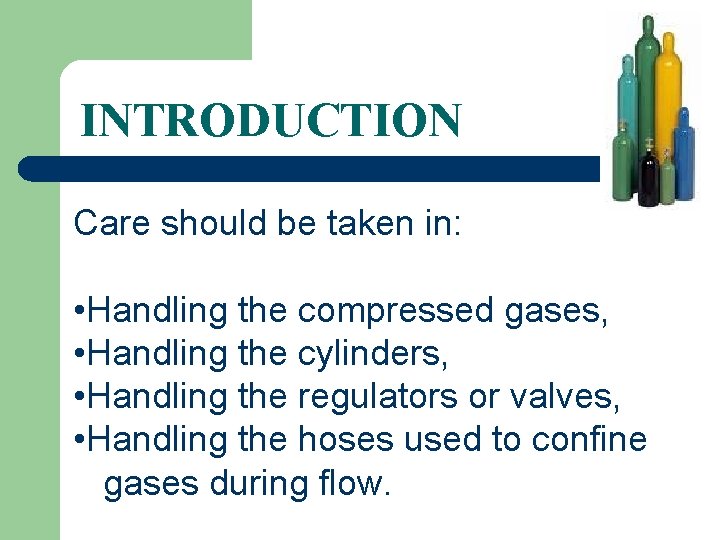 INTRODUCTION

Care should be taken in:

•Handling the compressed gases,
•Handling the cylinders,
•Handling the regulators or valves,
•Handling the hoses used to confine gases during flow.